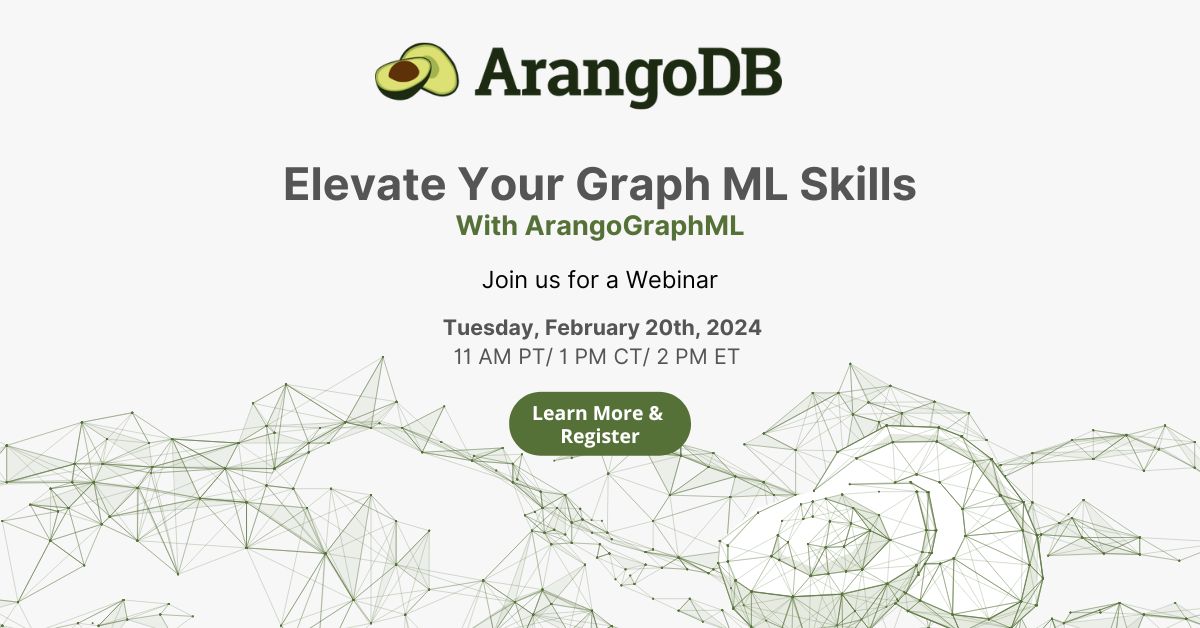 ArangoDB

Elevate Your Graph ML Skills
With ArangoGraphML

Join us for a Webinar

Tuesday, February 20th, 2024
11 AM PT/ 1 PM CT/ 2 PM ET

Learn More & Register